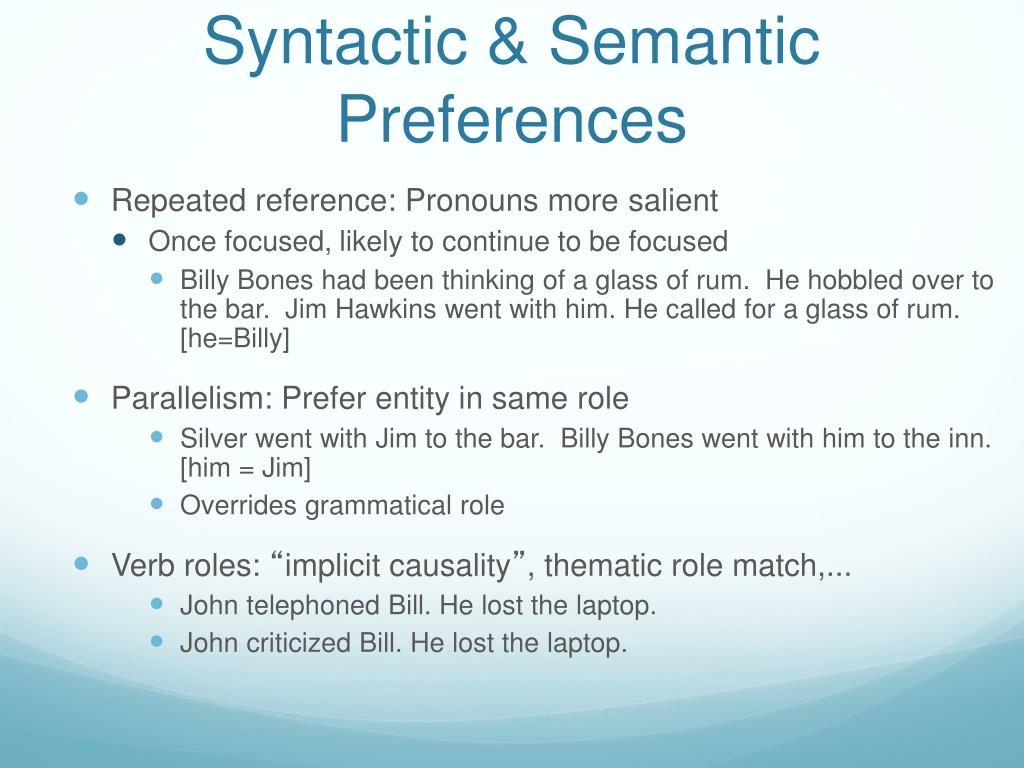 Syntactic & Semantic Preferences

Repeated reference: Pronouns more salient

Once focused, likely to continue to be focused

Billy Bones had been thinking of a glass of rum. He hobbled over to the bar. Jim Hawkins went with him. He called for a glass of rum. [he=Billy]

Parallelism: Prefer entity in same role

Silver went with Jim to the bar. Billy Bones went with him to the inn. [him = Jim]

Overrides grammatical role

Verb roles: “implicit causality”, thematic role match,...

John telephoned Bill. He lost the laptop.

John criticized Bill. He lost the laptop.